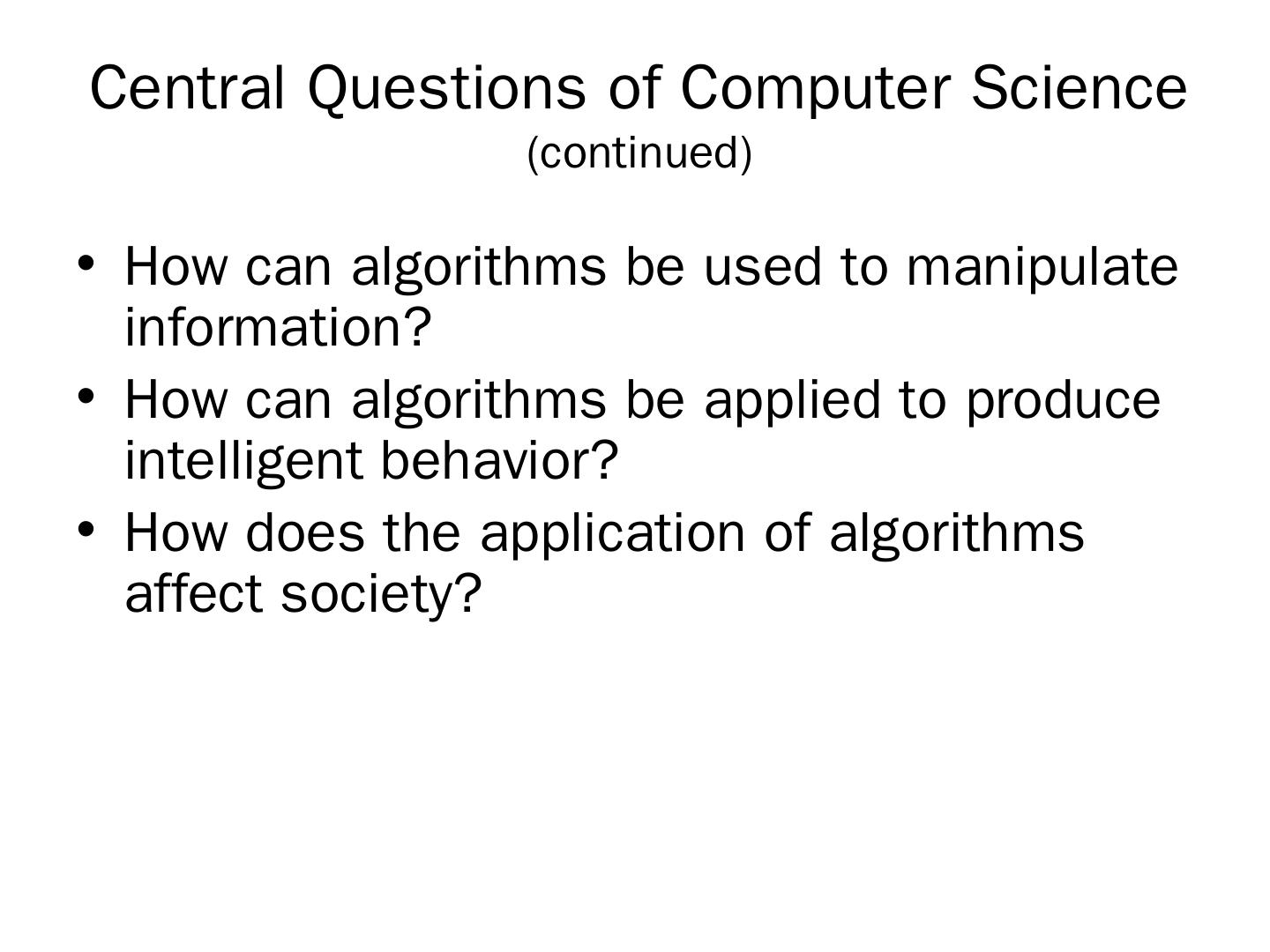 Central Questions of Computer Science
(continued)

• How can algorithms be used to manipulate information?
• How can algorithms be applied to produce intelligent behavior?
• How does the application of algorithms affect society?